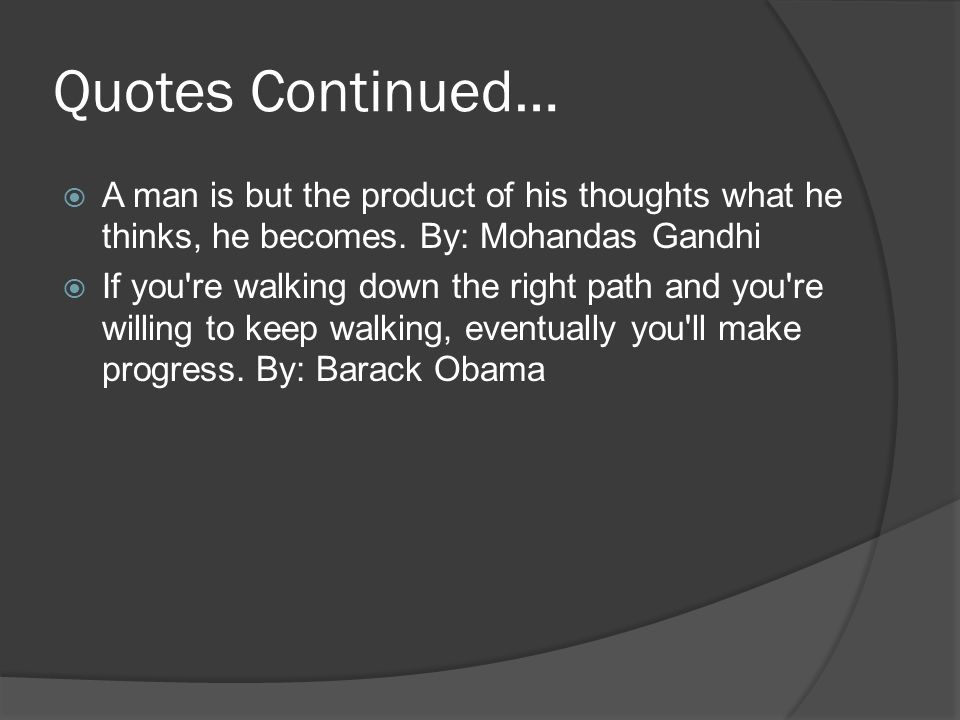 Quotes Continued…

A man is but the product of his thoughts what he thinks, he becomes. By: Mohandas Gandhi

If you're walking down the right path and you're willing to keep walking, eventually you'll make progress. By: Barack Obama